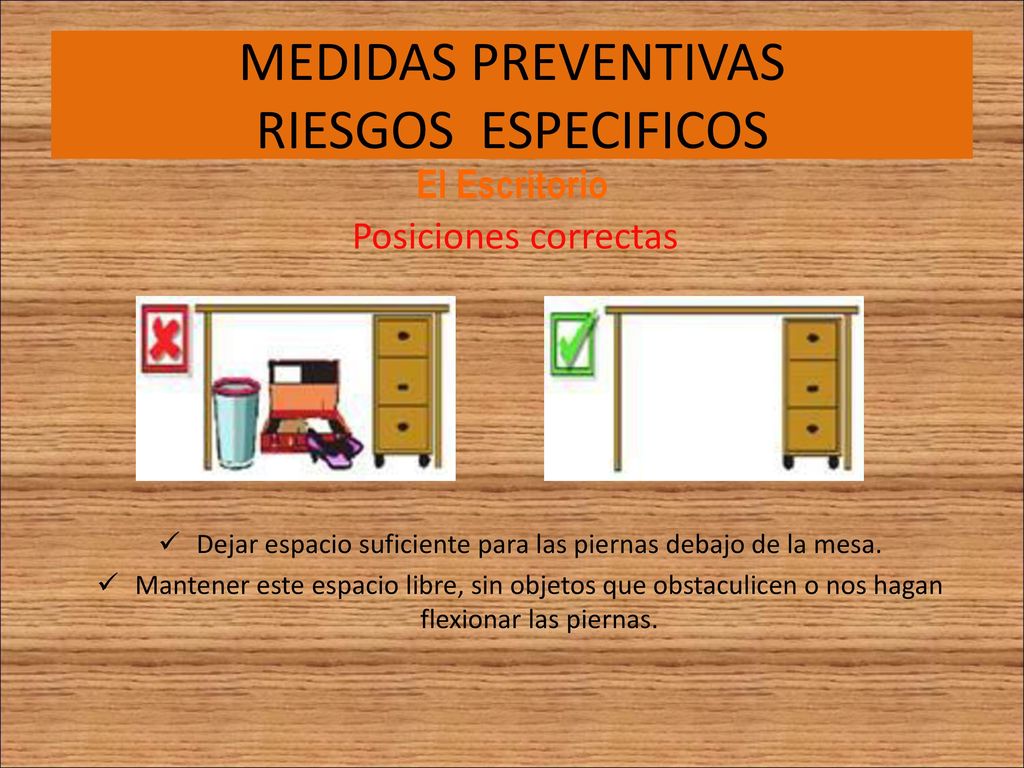 MEDIDAS PREVENTIVAS
RIESGOS ESPECIFICOS

El Escritorio

Posiciones correctas

✓ Dejar espacio suficiente para las piernas debajo de la mesa.

✓ Mantener este espacio libre, sin objetos que obstaculicen o nos hagan flexionar las piernas.